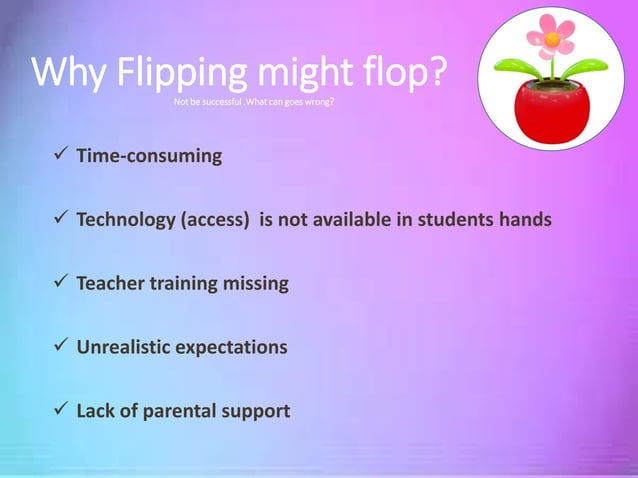 Why Flipping might flop?

Not be successful .What can goes wrong?

✓ Time-consuming

✓ Technology (access) is not available in students hands

✓ Teacher training missing

✓ Unrealistic expectations

✓ Lack of parental support